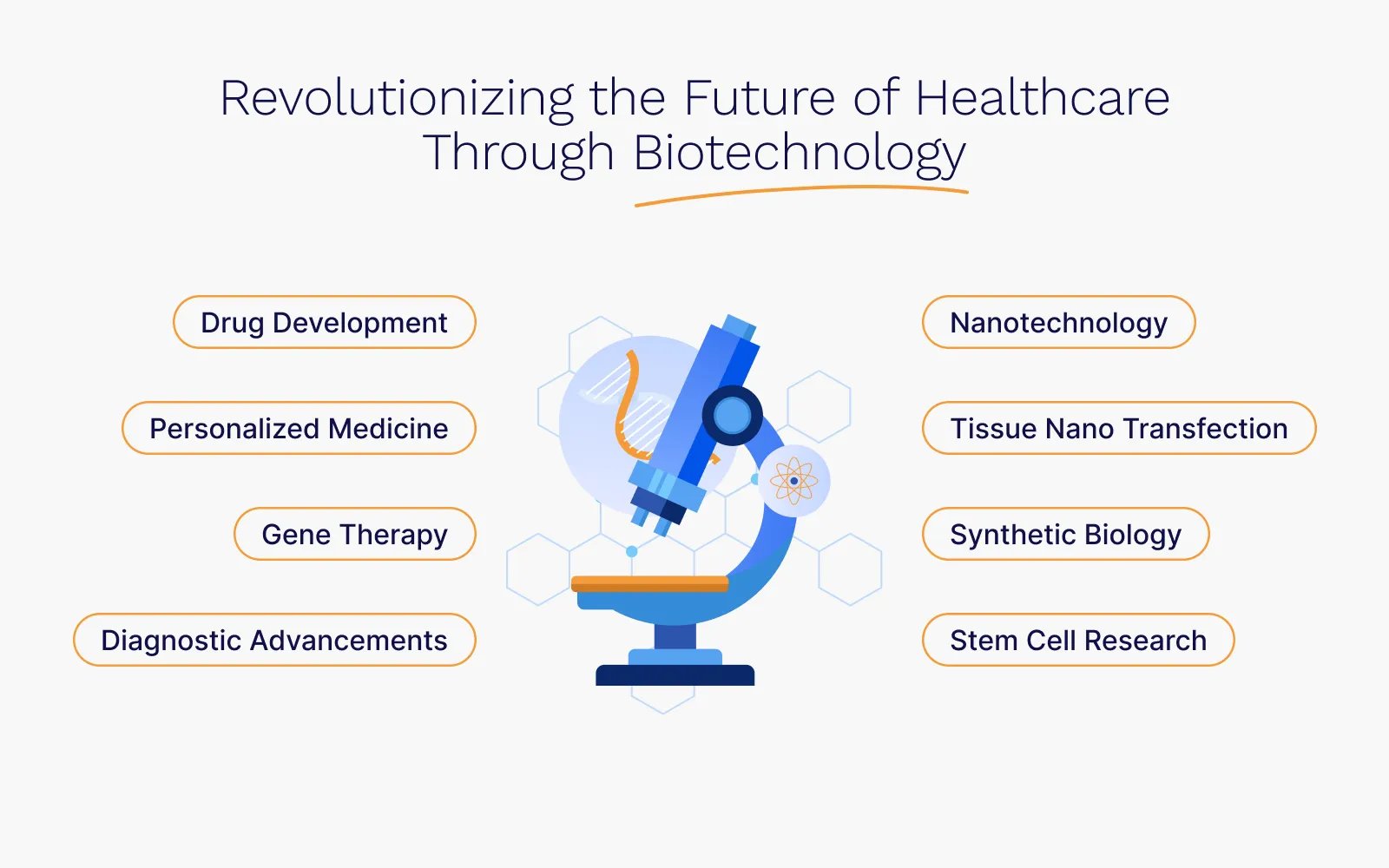 Revolutionizing the Future of Healthcare Through Biotechnology

Drug Development

Personalized Medicine

Gene Therapy

Diagnostic Advancements

Nanotechnology

Tissue Nano Transfection

Synthetic Biology

Stem Cell Research